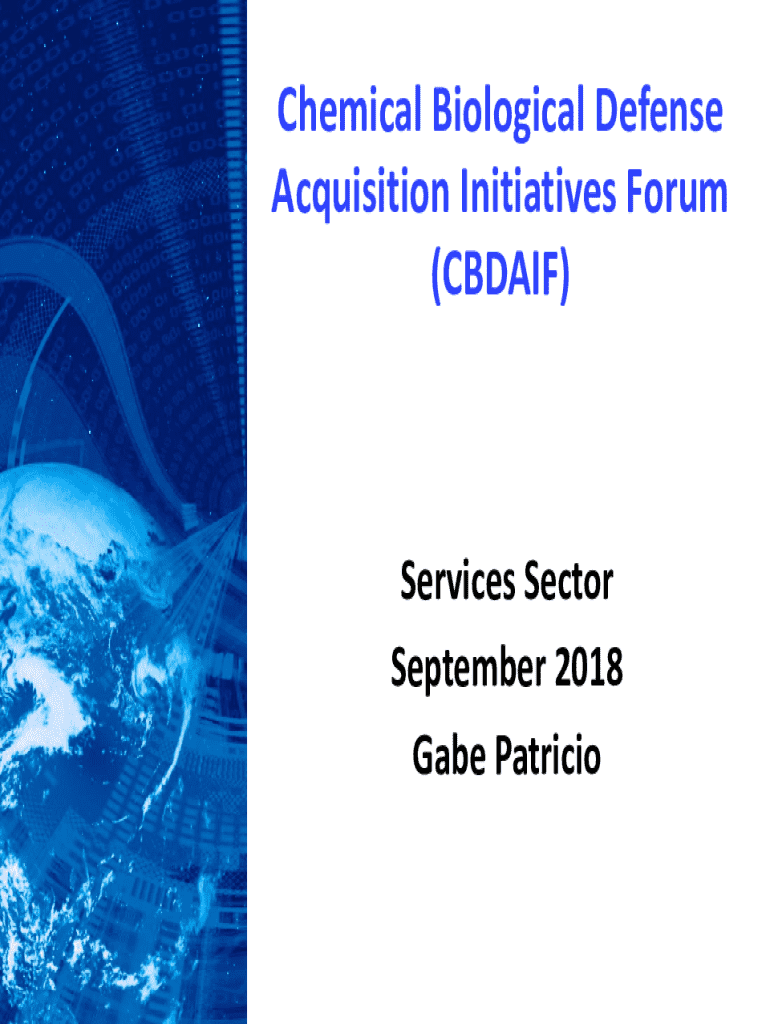 Chemical Biological Defense Acquisition Initiatives Forum (CBDAIF)

Services Sector

September 2018

Gabe Patricio